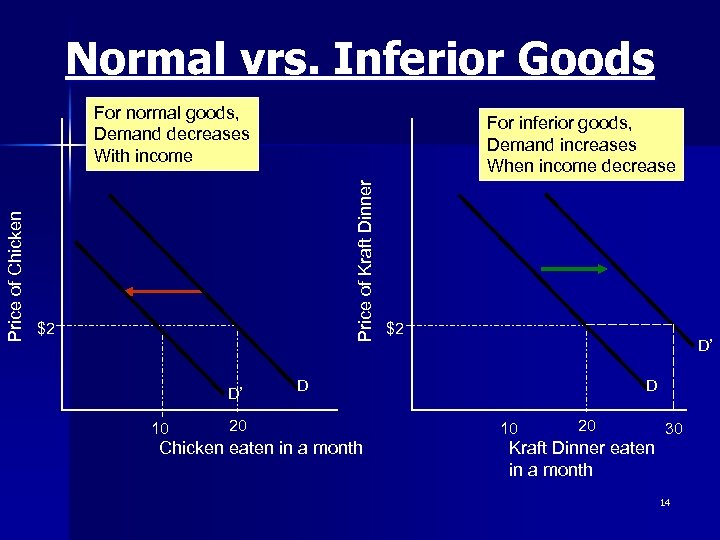 Normal vrs. Inferior Goods

For normal goods, Demand decreases With income

Price of Chicken

$2

D'

D

10

20

Chicken eaten in a month

For inferior goods, Demand increases When income decrease

Price of Kraft Dinner

$2

D'

D

10

20

30

Kraft Dinner eaten in a month

14